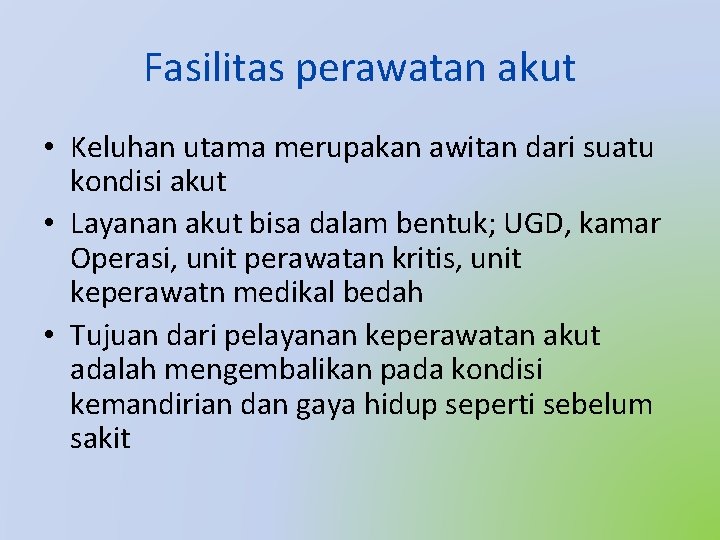 Fasilitas perawatan akut

• Keluhan utama merupakan awitan dari suatu kondisi akut

• Layanan akut bisa dalam bentuk; UGD, kamar Operasi, unit perawatan kritis, unit keperawatn medikal bedah

• Tujuan dari pelayanan keperawatan akut adalah mengembalikan pada kondisi kemandirian dan gaya hidup seperti sebelum sakit